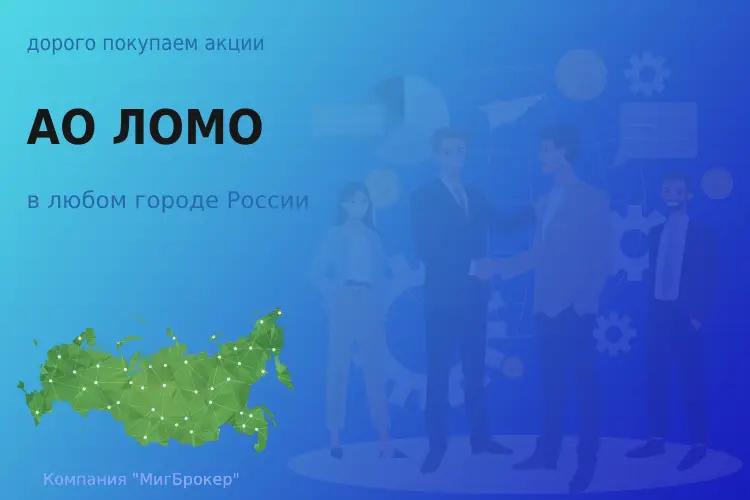 дорого покупаем акции

АО ЛОМО

в любом городе России

Компания "МигБрокер"